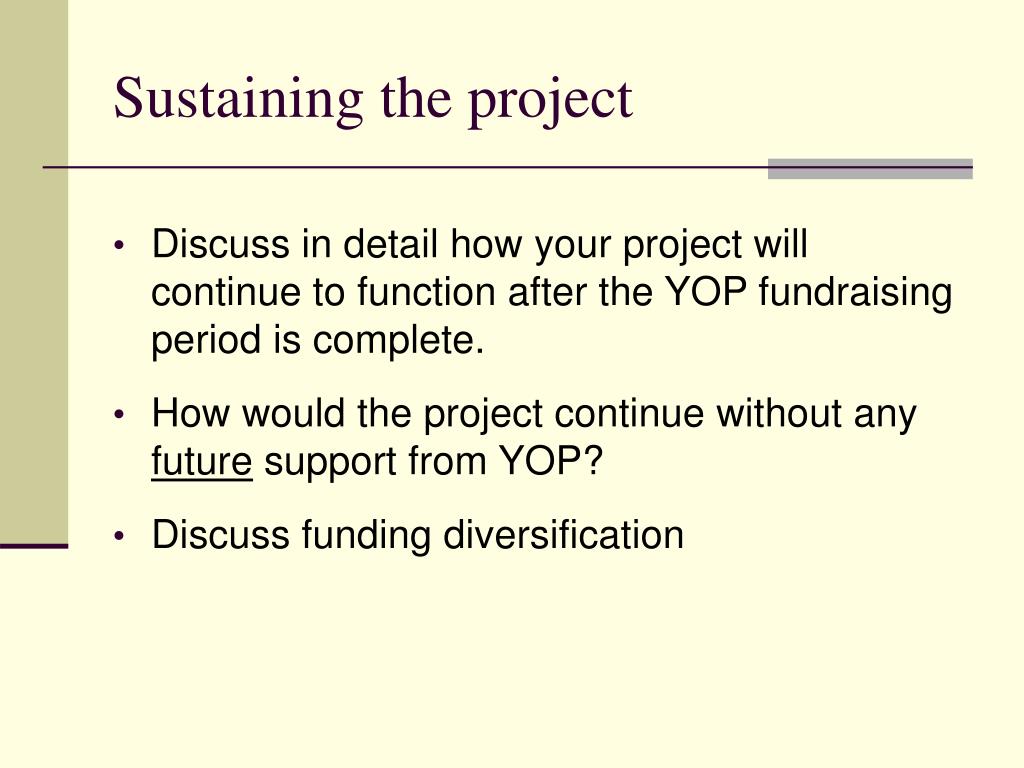 Sustaining the project

• Discuss in detail how your project will continue to function after the YOP fundraising period is complete.

• How would the project continue without any future support from YOP?

• Discuss funding diversification